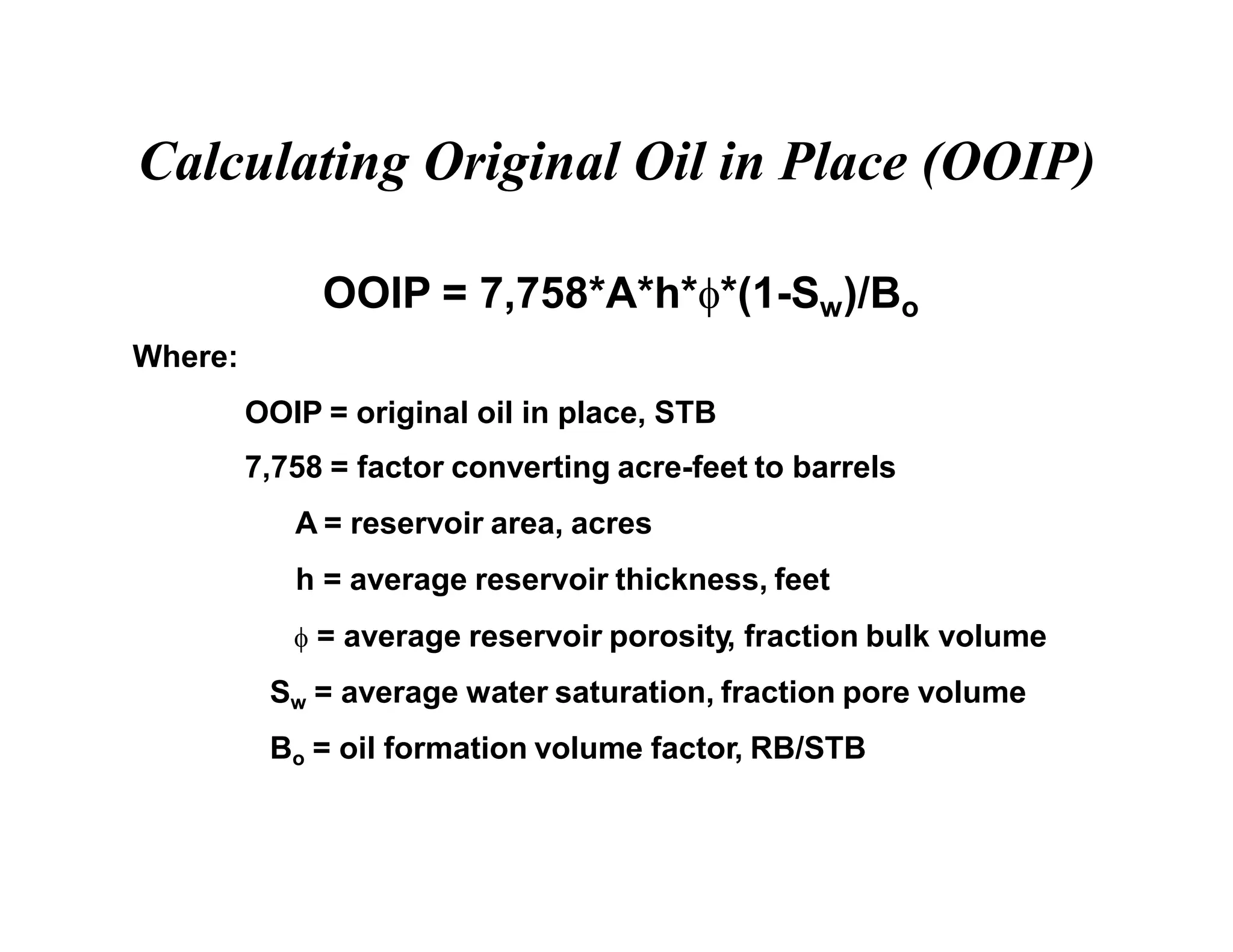 Calculating Original Oil in Place (OOIP)

$OOIP = 7,758*A*h*\phi*(1-S_w)/B_o$

Where:

OOIP = original oil in place, STB

7,758 = factor converting acre-feet to barrels

A = reservoir area, acres

h = average reservoir thickness, feet

$\phi$ = average reservoir porosity, fraction bulk volume

$S_w$ = average water saturation, fraction pore volume

$B_o$ = oil formation volume factor, RB/STB